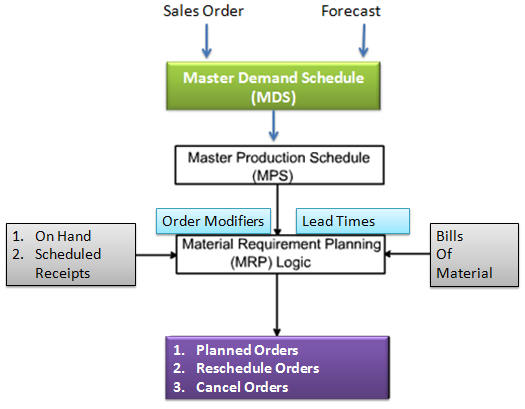 Sales Order

Forecast

Master Demand Schedule (MDS)

Master Production Schedule (MPS)

Order Modifiers

Lead Times

1. On Hand
2. Scheduled Receipts

Material Requirement Planning (MRP) Logic

Bills Of Material

1. Planned Orders
2. Reschedule Orders
3. Cancel Orders